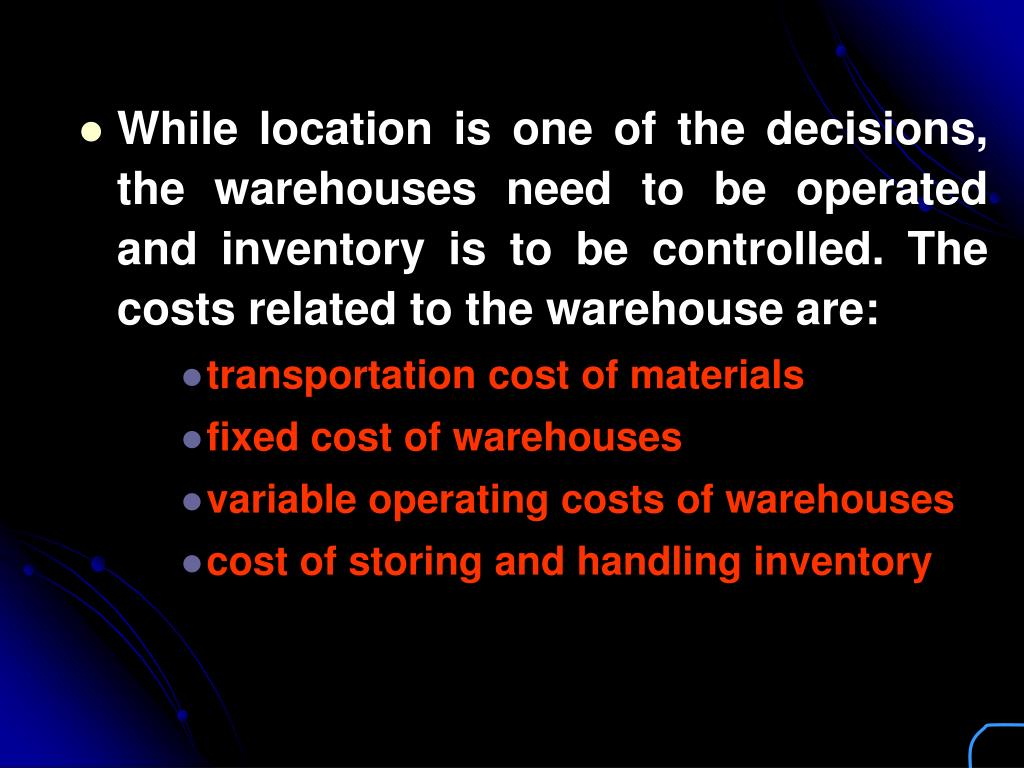 While location is one of the decisions, the warehouses need to be operated and inventory is to be controlled. The costs related to the warehouse are:

transportation cost of materials
fixed cost of warehouses
variable operating costs of warehouses
cost of storing and handling inventory